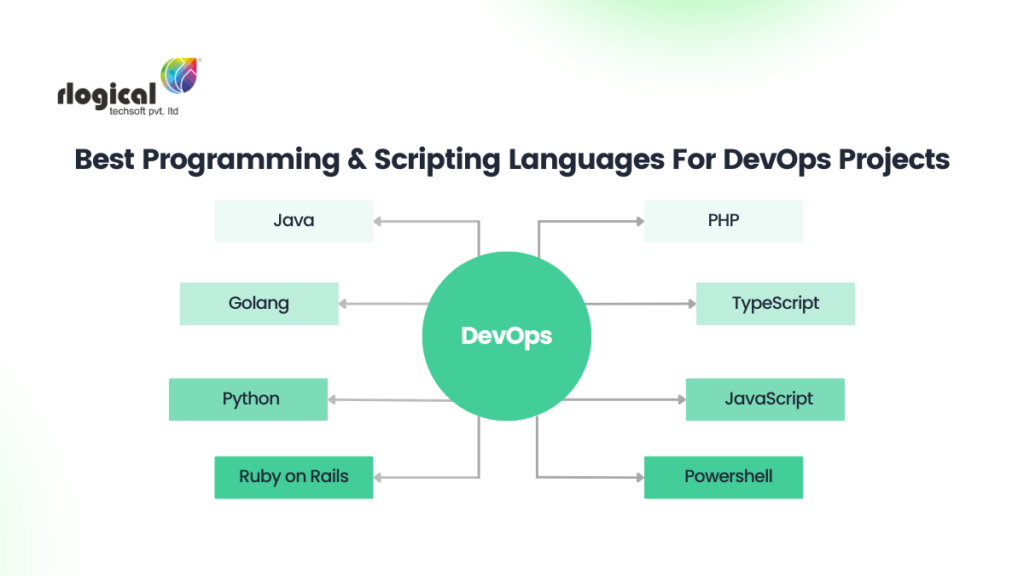 rlogical
techsoft pvt. ltd

Best Programming & Scripting Languages For DevOps Projects

Java

Golang

Python

Ruby on Rails

DevOps

PHP

TypeScript

JavaScript

Powershell